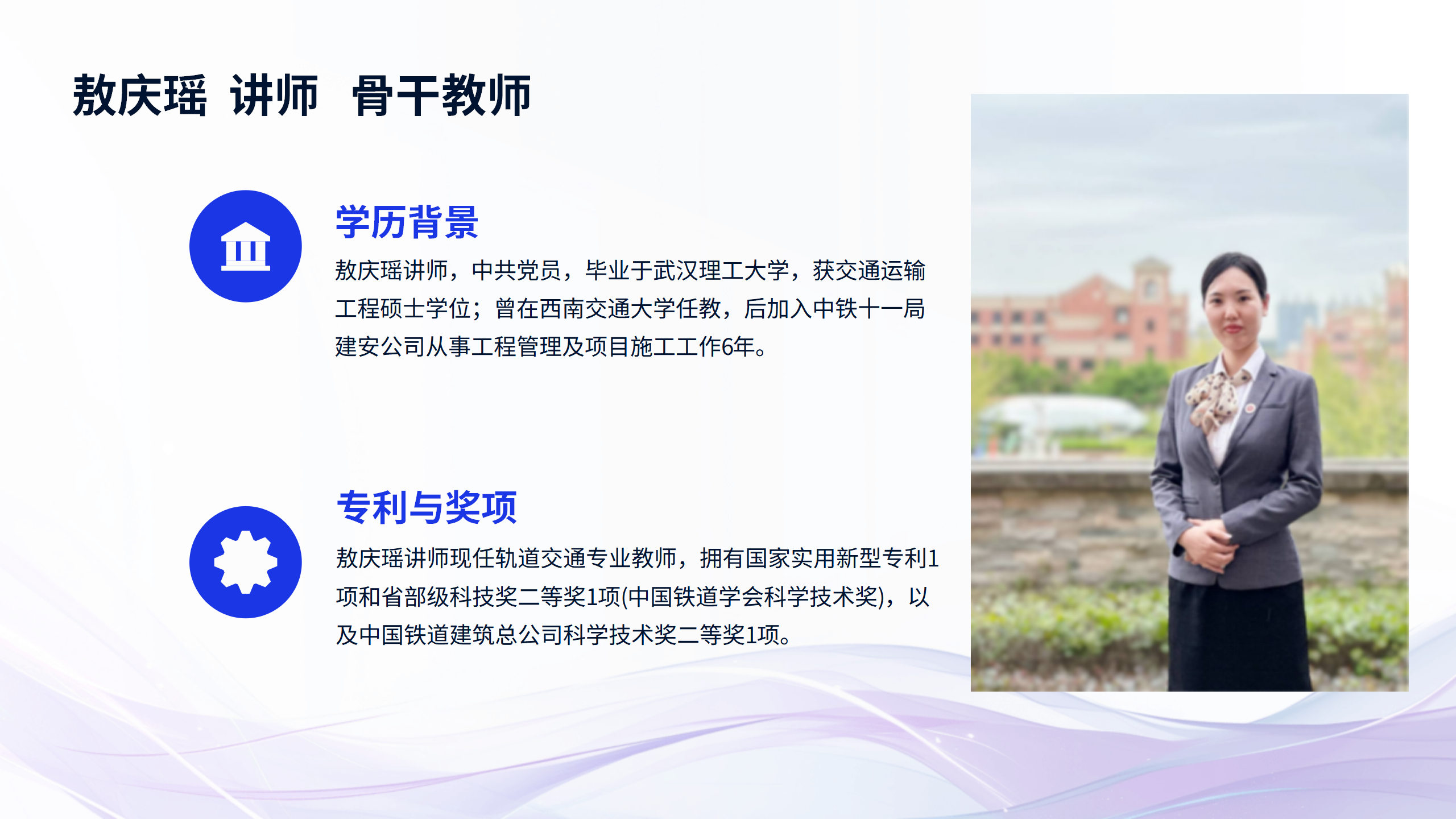 敖庆瑶 讲师 骨干教师

学历背景

敖庆瑶讲师，中共党员，毕业于武汉理工大学，获交通运输工程硕士学位；曾在西南交通大学任教，后加入中铁十一局建安公司从事工程管理及项目施工工作6年。

专利与奖项

敖庆瑶讲师现任轨道交通专业教师，拥有国家实用新型专利1项和省部级科技奖二等奖1项(中国铁道学会科学技术奖)，以及中国铁道建筑总公司科学技术奖二等奖1项。